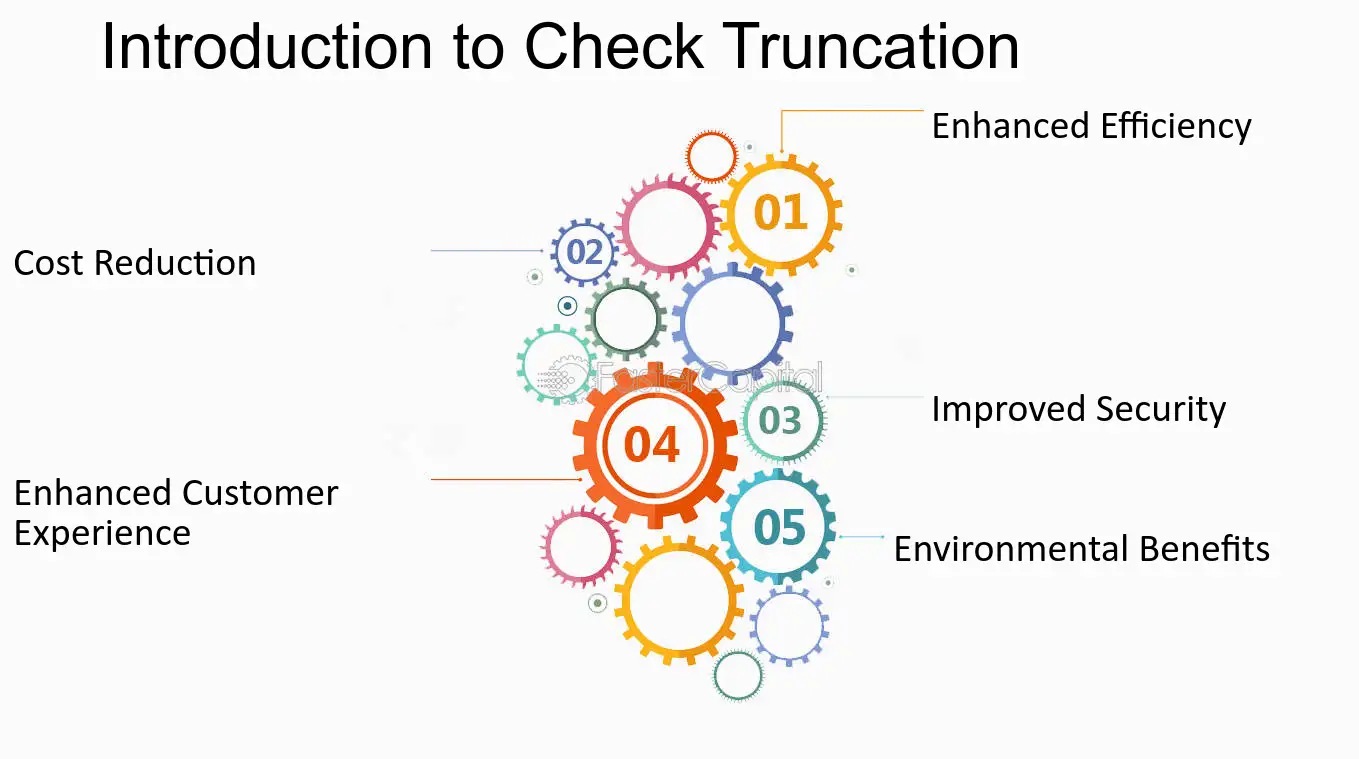 Introduction to Check Truncation

01

Enhanced Efficiency

02

Cost Reduction

FasterCapital

03

Improved Security

04

Enhanced Customer Experience

05

Environmental Benefits